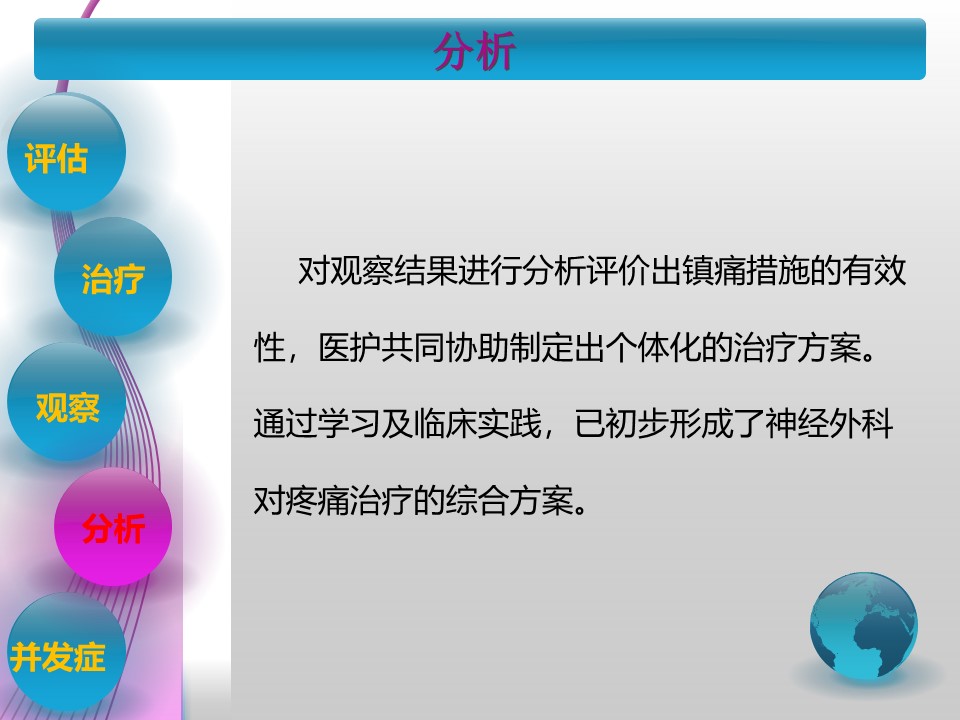 分析

评估

治疗

观察

分析

并发症

对观察结果进行分析评价出镇痛措施的有效性，医护共同协助制定出个体化的治疗方案。通过学习及临床实践，已初步形成了神经外科对疼痛治疗的综合方案。